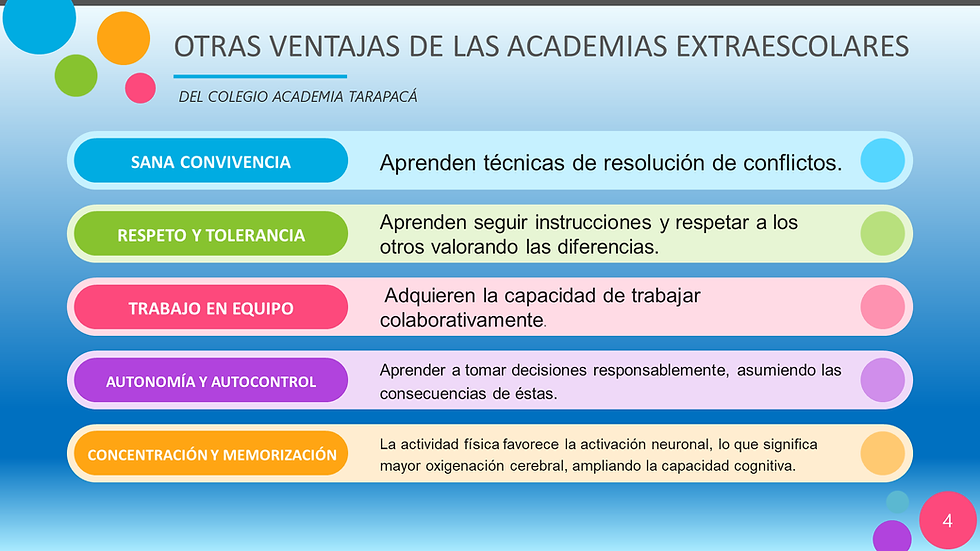 OTRAS VENTAJAS DE LAS ACADEMIAS EXTRAESCOLARES

DEL COLEGIO ACADEMIA TARAPACÁ

SANA CONVIVENCIA

Aprenden técnicas de resolución de conflictos.

RESPETO Y TOLERANCIA

Aprenden seguir instrucciones y respetar a los otros valorando las diferencias.

TRABAJO EN EQUIPO

Adquieren la capacidad de trabajar colaborativamente.

AUTONOMÍA Y AUTOCONTROL

Aprender a tomar decisiones responsablemente, asumiendo las consecuencias de éstas.

CONCENTRACIÓN Y MEMORIZACIÓN

La actividad física favorece la activación neuronal, lo que significa mayor oxigenación cerebral, ampliando la capacidad cognitiva.

4